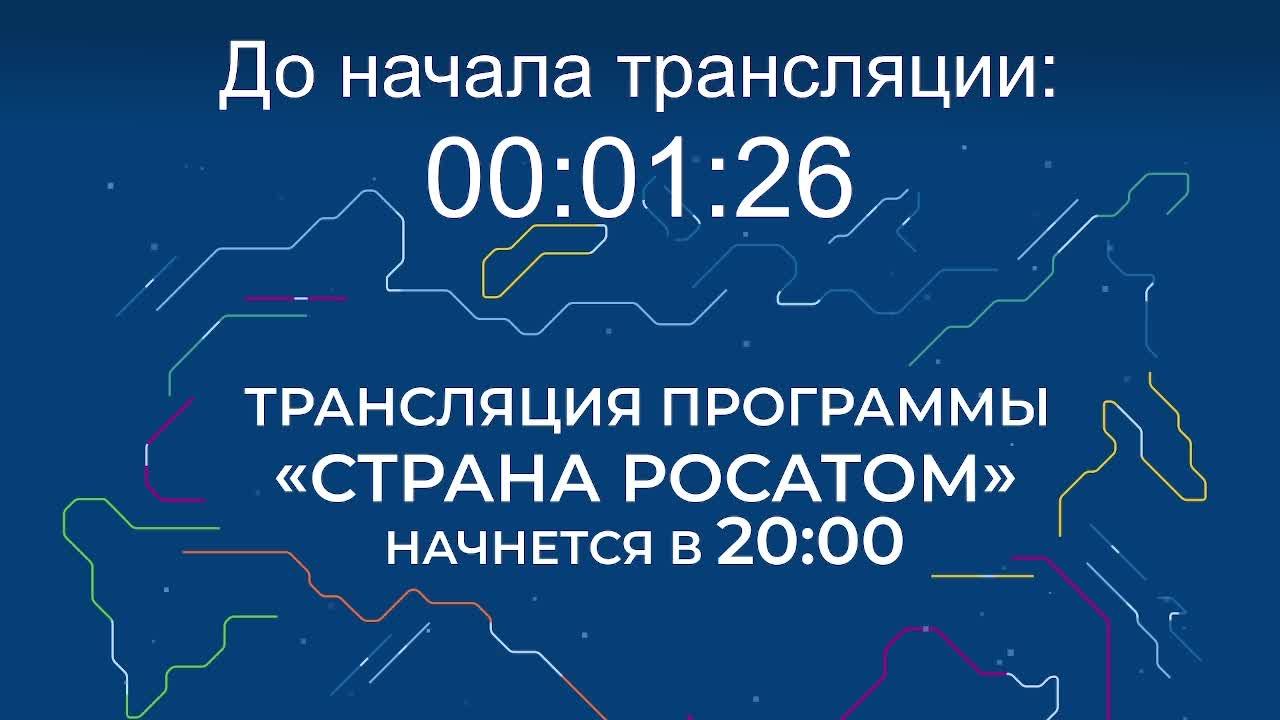 До начала трансляции:
00:01:26

ТРАНСЛЯЦИЯ ПРОГРАММЫ
«СТРАНА РОСАТОМ»
НАЧНЕТСЯ В 20:00